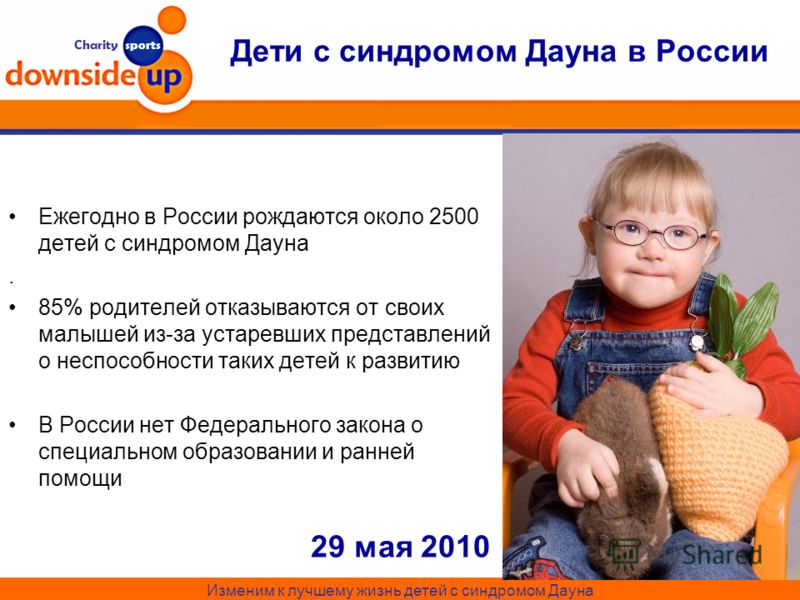 Charity sports
downside up

Дети с синдромом Дауна в России

• Ежегодно в России рождаются около 2500 детей с синдромом Дауна

.

• 85% родителей отказываются от своих малышей из-за устаревших представлений о неспособности таких детей к развитию

• В России нет Федерального закона о специальном образовании и ранней помощи

29 мая 2010

Shared

Изменим к лучшему жизнь детей с синдромом Дауна